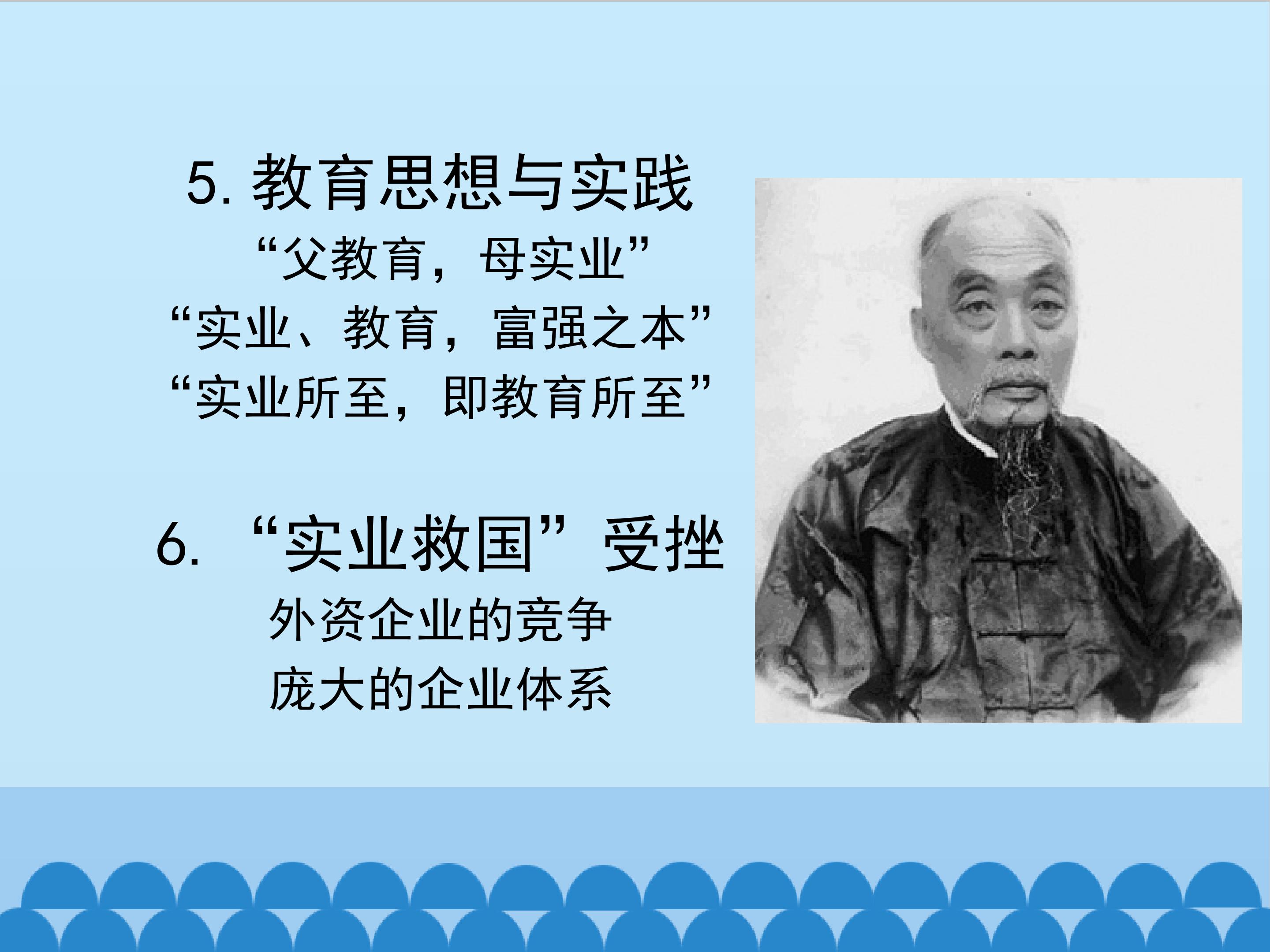 5. 教育思想与实践

“父教育，母实业”

“实业、教育，富强之本”

“实业所至，即教育所至”

6. “实业救国”受挫

外资企业的竞争

庞大的企业体系